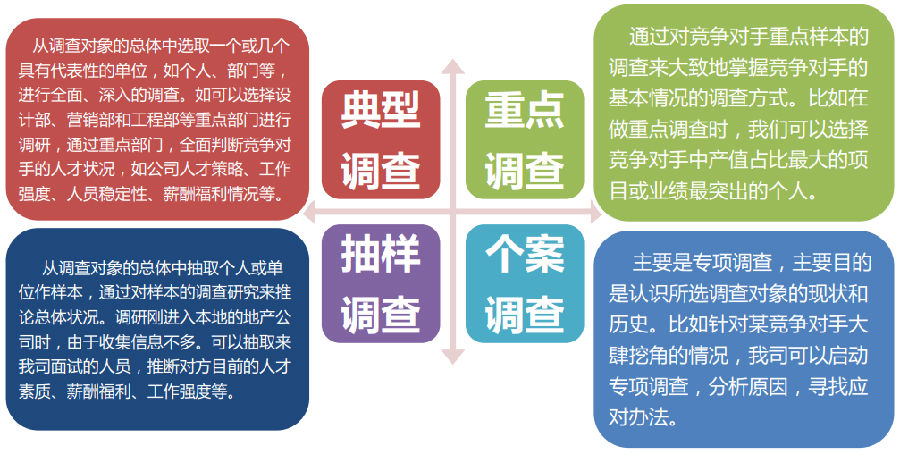 从调查对象的总体中选取一个或几个具有代表性的单位，如个人、部门等，进行全面、深入的调查。如可以选择设计部、营销部和工程部等重点部门进行调研，通过重点部门，全面判断竞争对手的人才状况，如公司人才策略、工作强度、人员稳定性、薪酬福利情况等。

典型调查

重点调查

通过对竞争对手重点样本的调查来大致地掌握竞争对手的基本情况的调查方式。比如在做重点调查时，我们可以选择竞争对手中产值占比最大的项目或业绩最突出的个人。

从调查对象的总体中抽取个人或单位作样本，通过对样本的调查研究来推论总体状况。调研刚进入本地的地产公司时，由于收集信息不多。可以抽取来我司面试的人员，推断对方目前的人才素质、薪酬福利、工作强度等。

抽样调查

个案调查

主要是专项调查，主要目的是认识所选调查对象的现状和历史。比如针对某竞争对手大肆挖角的情况，我司可以启动专项调查，分析原因，寻找应对办法。